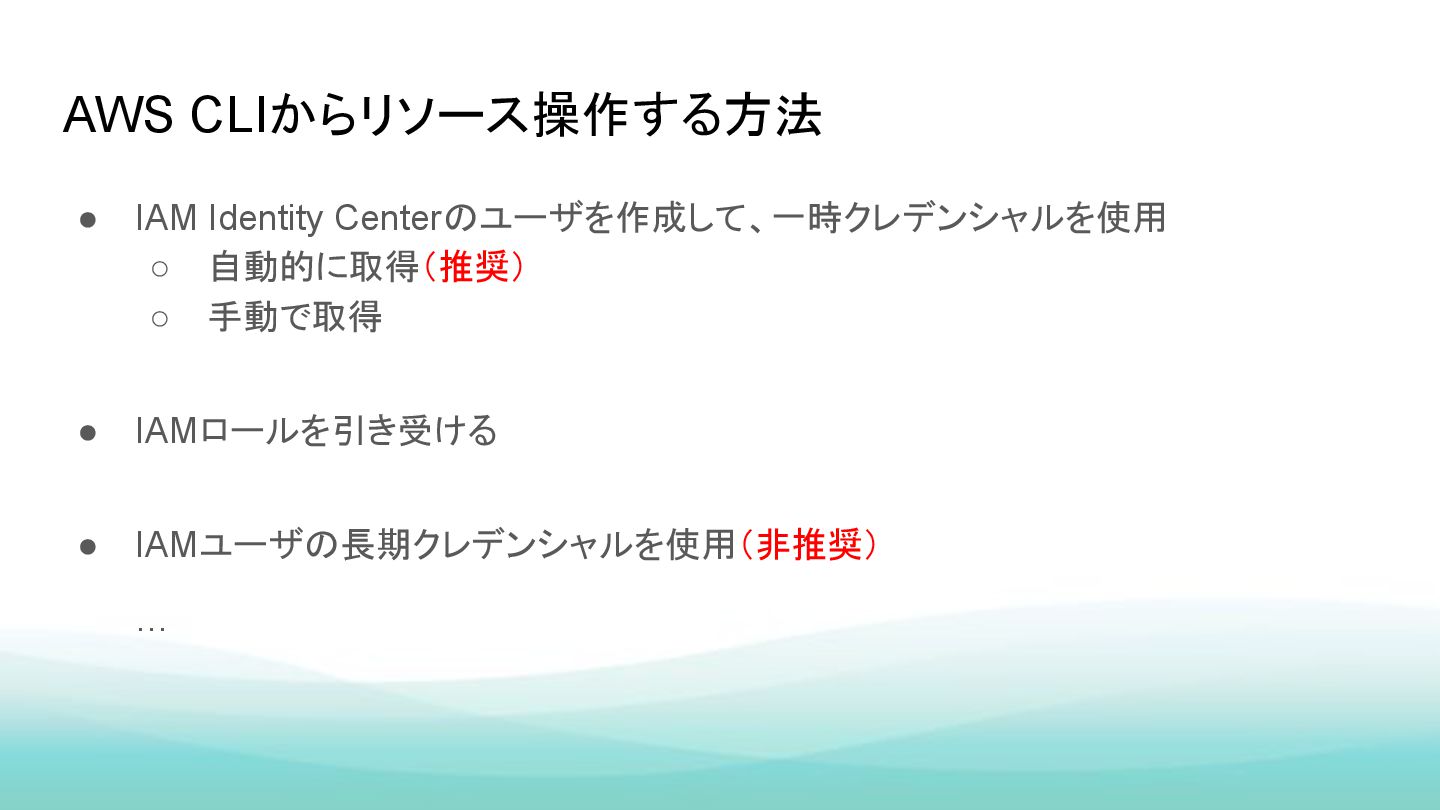 AWS CLIからリソース操作する方法

● IAM Identity Centerのユーザを作成して、一時クレデンシャルを使用
  ○ 自動的に取得（推奨）
  ○ 手動で取得

● IAMロールを引き受ける

● IAMユーザの長期クレデンシャルを使用（非推奨）

…